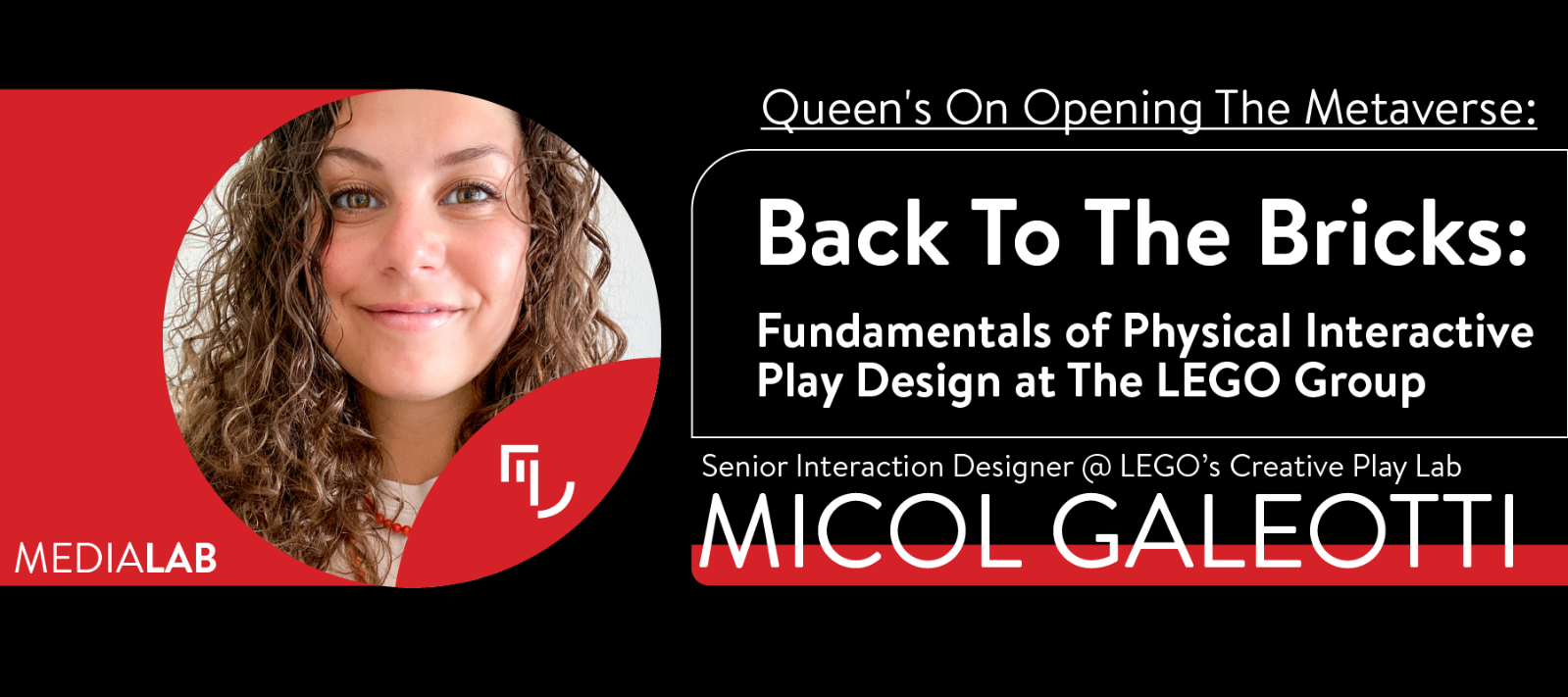 Queen's On Opening The Metaverse:

Back To The Bricks:

Fundamentals of Physical Interactive Play Design at The LEGO Group

Senior Interaction Designer @ LEGO's Creative Play Lab

MICOL GALEOTTI

MEDIALAB